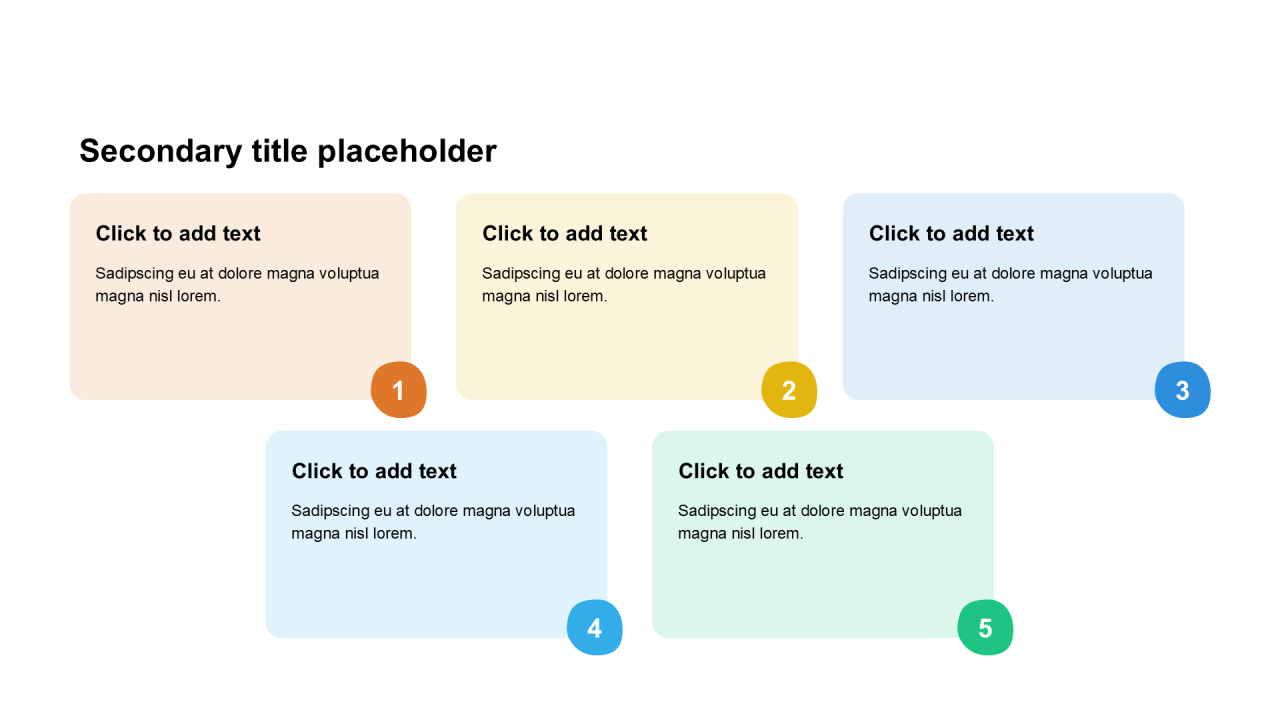 Secondary title placeholder

Click to add text

Sadipscing eu at dolore magna voluptua magna nisl lorem.

1

Click to add text

Sadipscing eu at dolore magna voluptua magna nisl lorem.

2

Click to add text

Sadipscing eu at dolore magna voluptua magna nisl lorem.

3

Click to add text

Sadipscing eu at dolore magna voluptua magna nisl lorem.

4

Click to add text

Sadipscing eu at dolore magna voluptua magna nisl lorem.

5